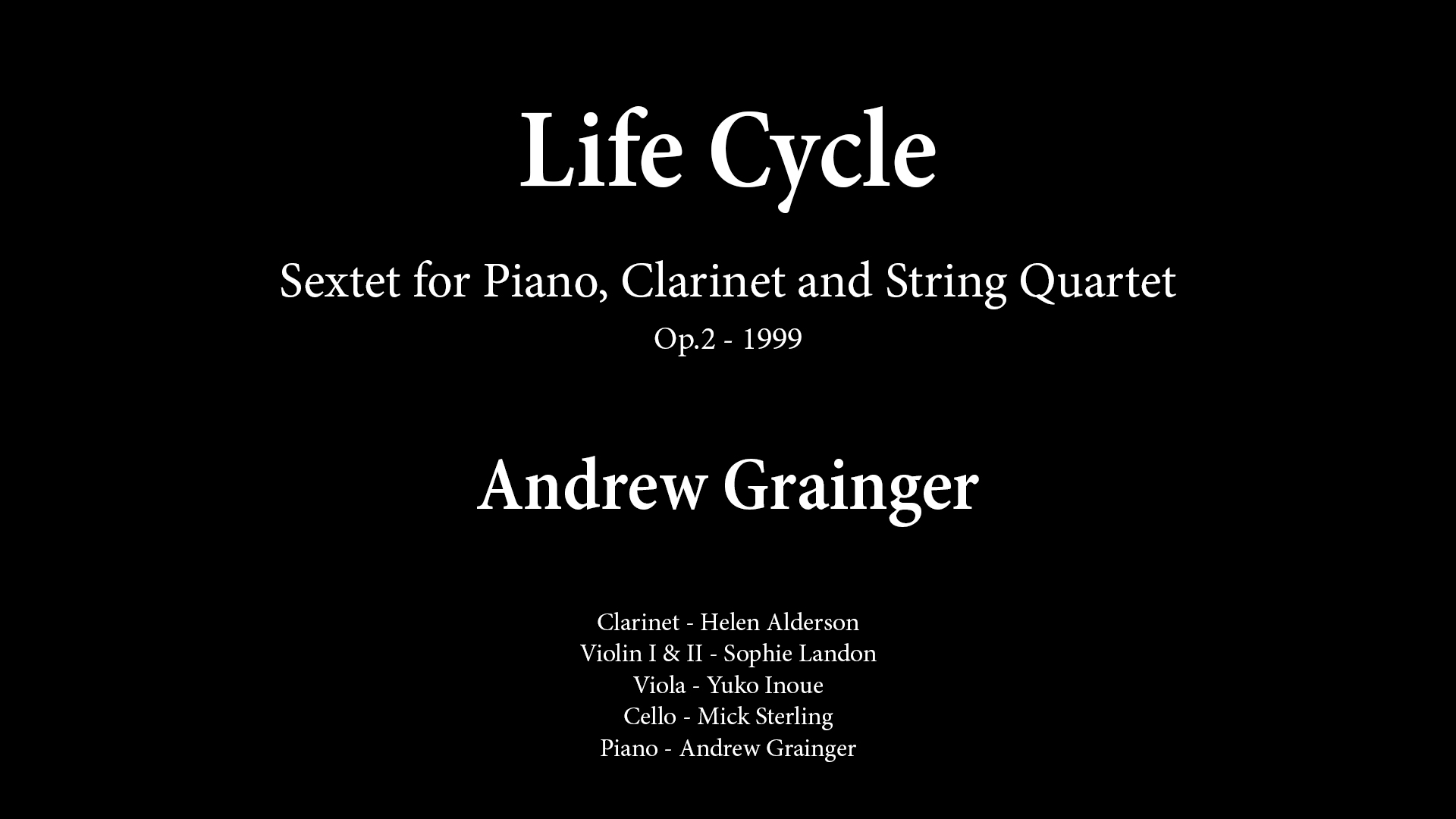 Life Cycle

Sextet for Piano, Clarinet and String Quartet

Op.2 - 1999

Andrew Grainger

Clarinet - Helen Alderson
Violin I & II - Sophie Landon
Viola - Yuko Inoue
Cello - Mick Sterling
Piano - Andrew Grainger